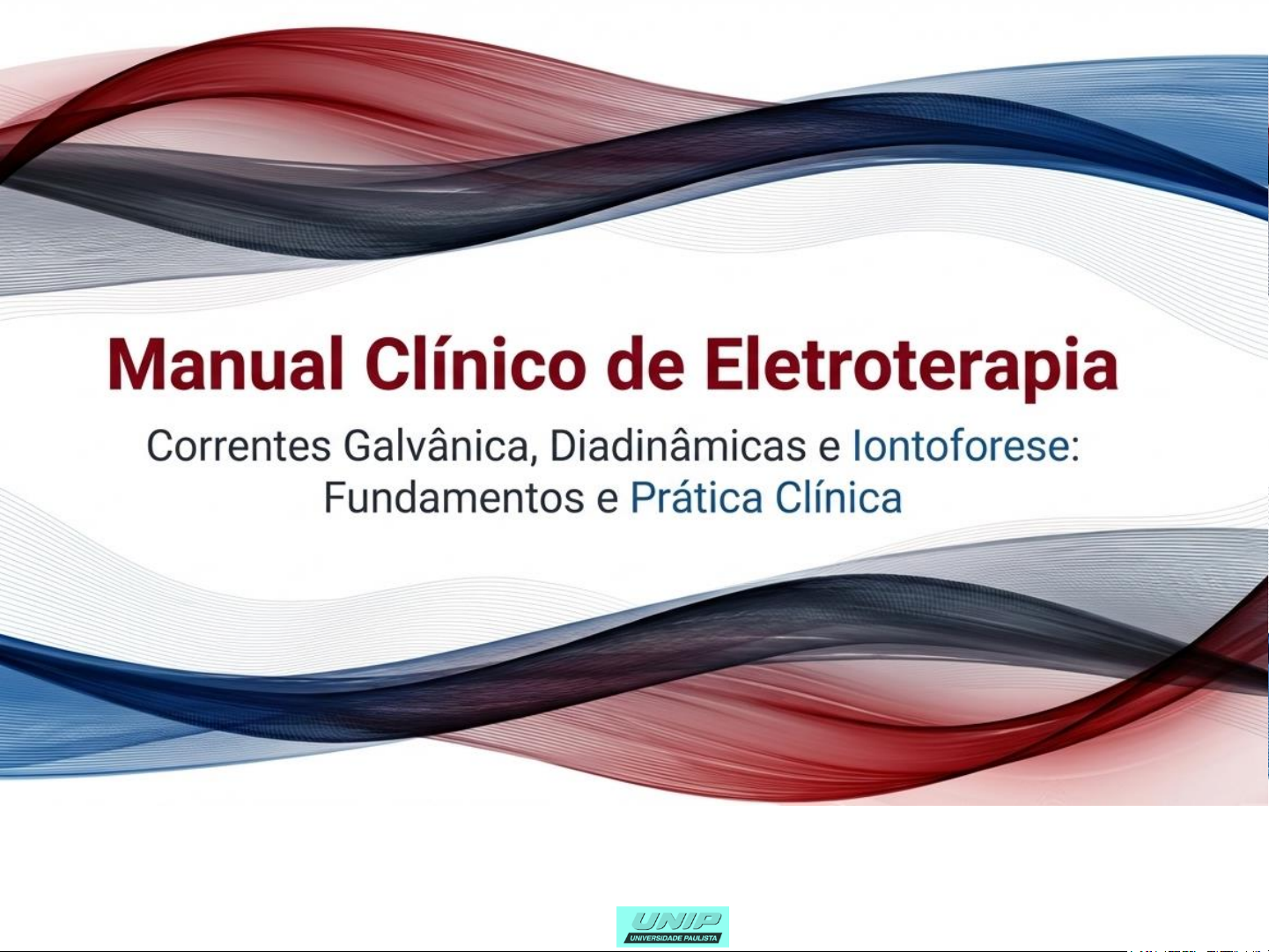 Manual Clínico de Eletroterapia

Correntes Galvânica, Diadinâmicas e Iontoforese: Fundamentos e Prática Clínica

UNIP
UNIVERSIDADE PAULISTA